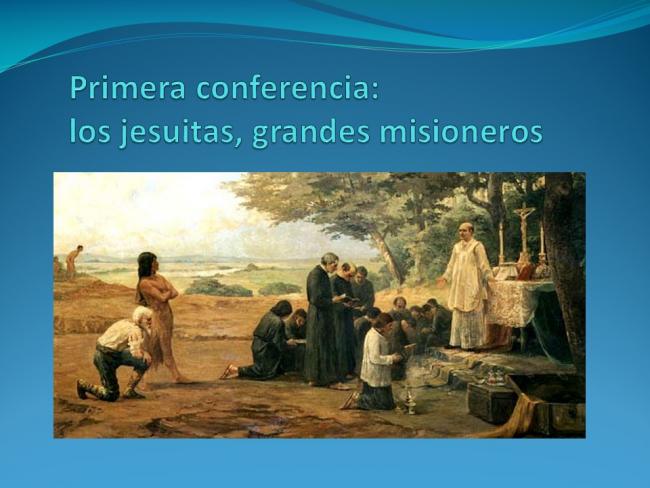 Primera conferencia:
los jesuitas, grandes misioneros